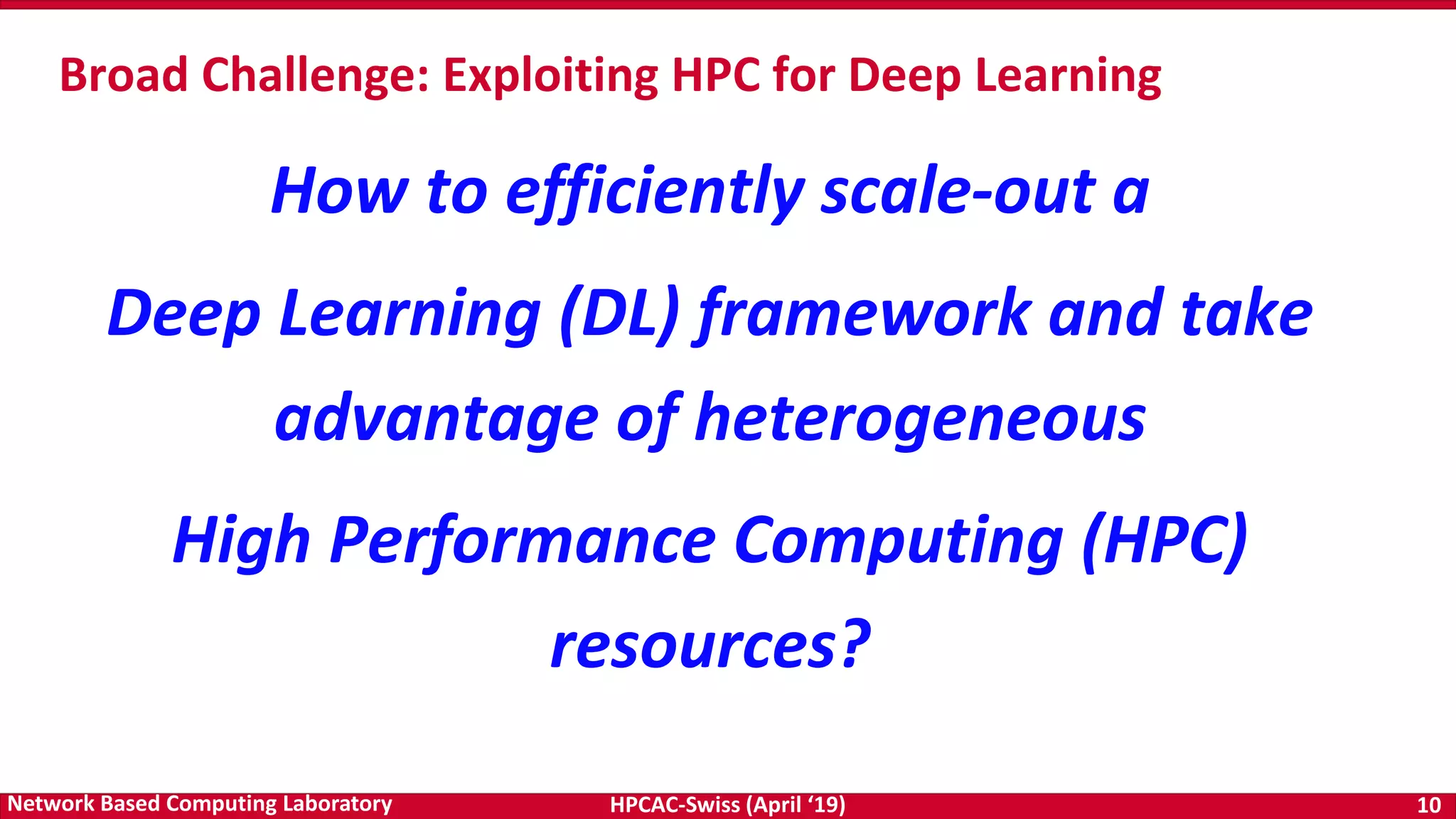 Broad Challenge: Exploiting HPC for Deep Learning

How to efficiently scale-out a Deep Learning (DL) framework and take advantage of heterogeneous High Performance Computing (HPC) resources?

Network Based Computing Laboratory HPCAC-Swiss (April ‘19) 10